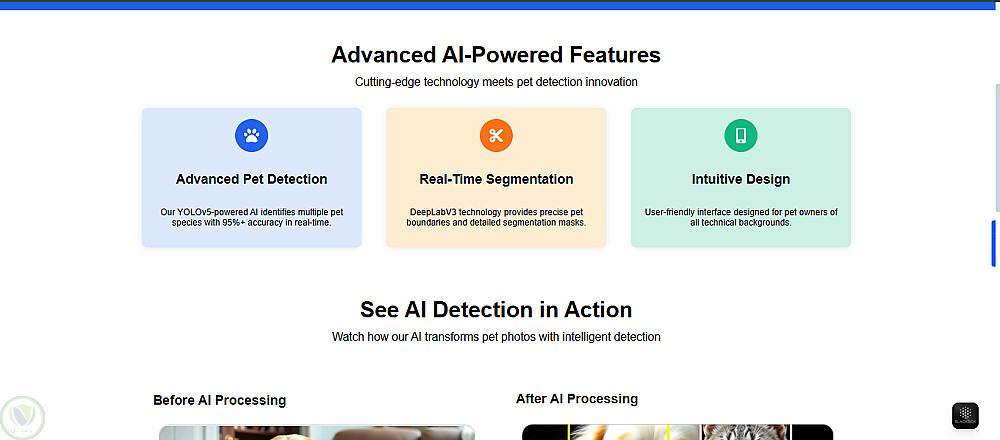 Advanced AI-Powered Features

Cutting-edge technology meets pet detection innovation

Advanced Pet Detection

Our YOLOv5-powered AI identifies multiple pet species with 95%+ accuracy in real-time.

Real-Time Segmentation

DeepLabV3 technology provides precise pet boundaries and detailed segmentation masks.

Intuitive Design

User-friendly interface designed for pet owners of all technical backgrounds.

See AI Detection in Action

Watch how our AI transforms pet photos with intelligent detection

Before AI Processing

After AI Processing